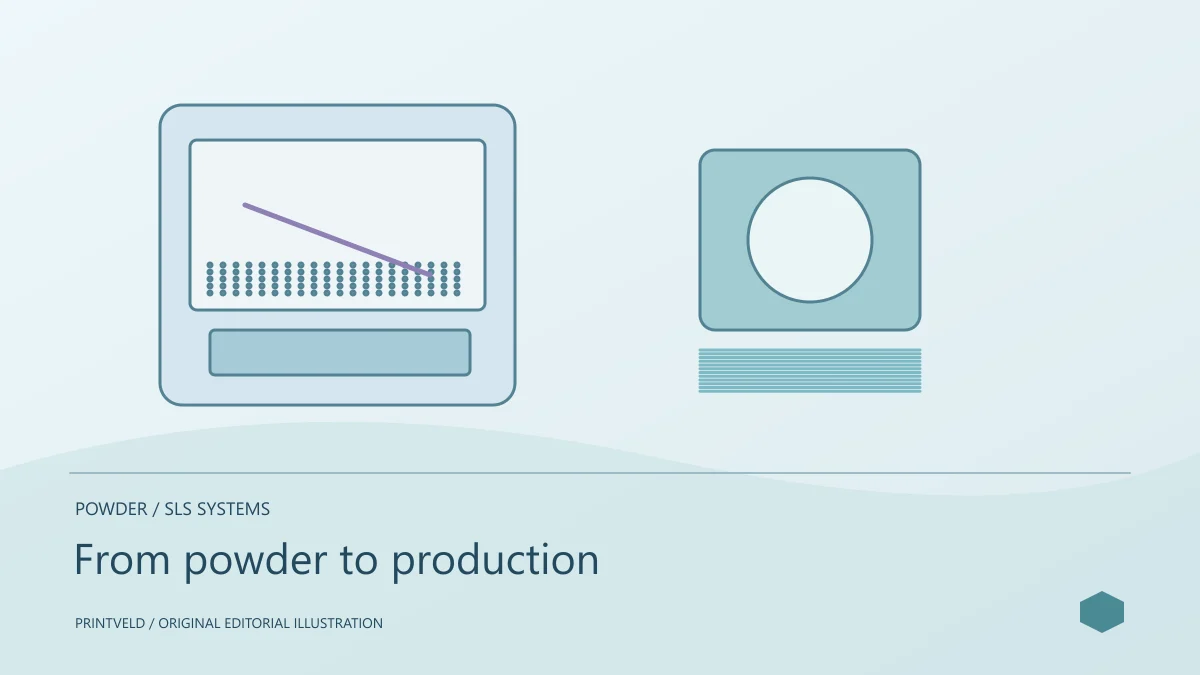 POWDER / SLS SYSTEMS

From powder to production

PRINTVELD / ORIGINAL EDITORIAL ILLUSTRATION